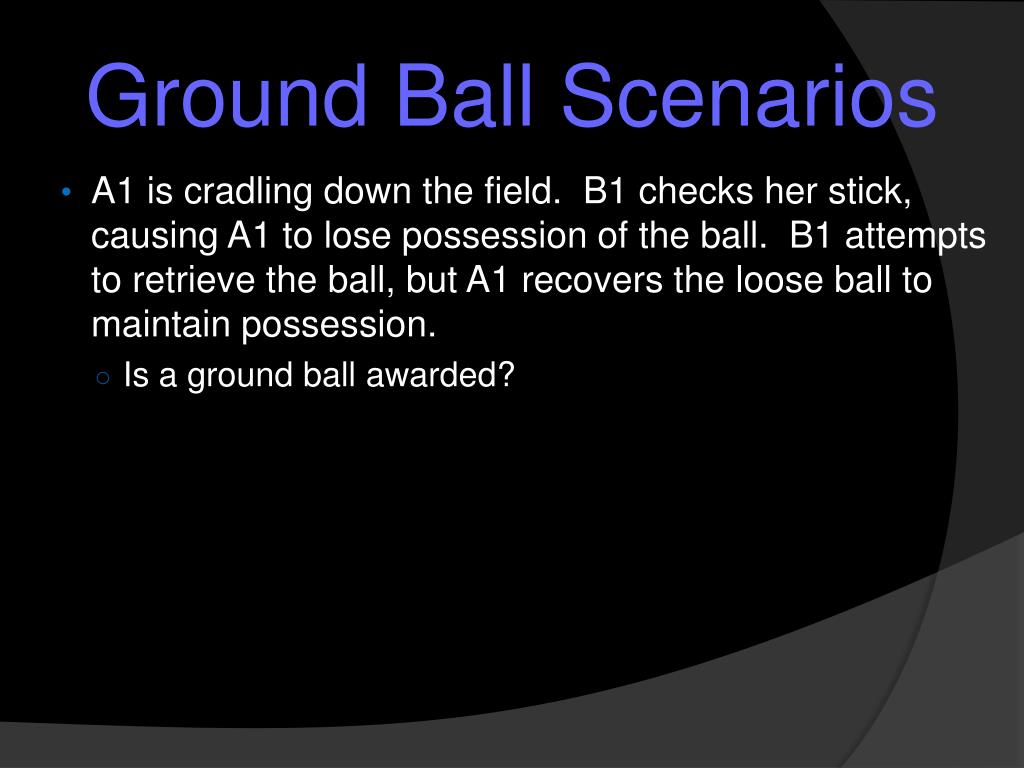 Ground Ball Scenarios

• A1 is cradling down the field. B1 checks her stick, causing A1 to lose possession of the ball. B1 attempts to retrieve the ball, but A1 recovers the loose ball to maintain possession.

○ Is a ground ball awarded?